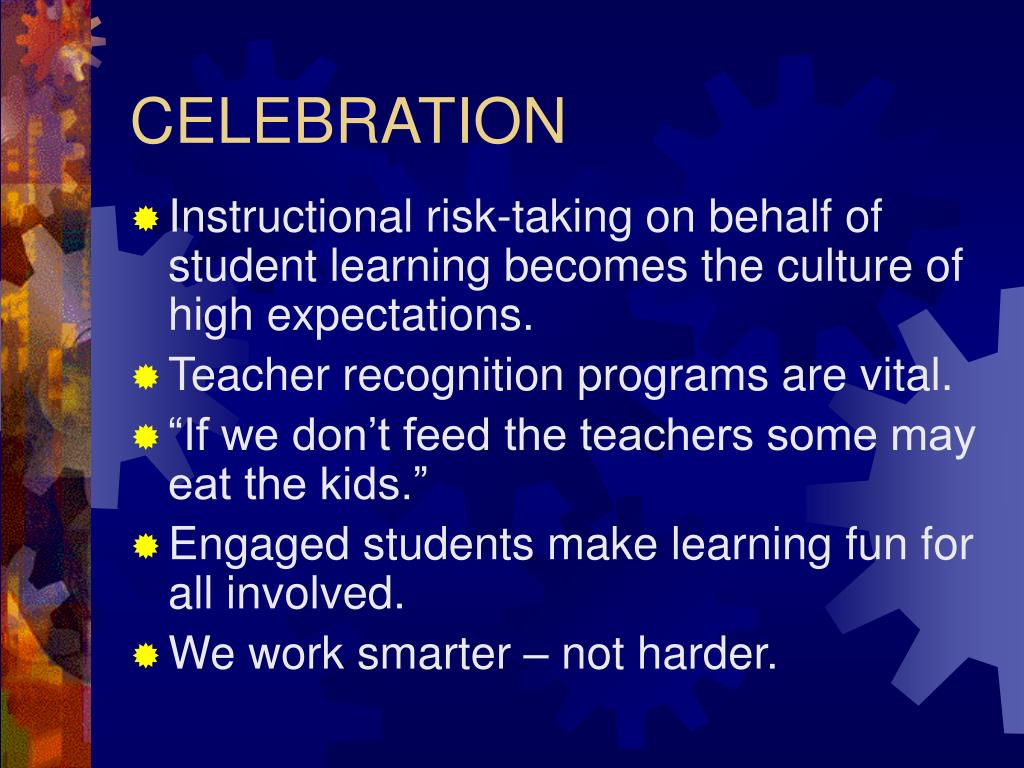 CELEBRATION

Instructional risk-taking on behalf of student learning becomes the culture of high expectations.

Teacher recognition programs are vital.

“If we don’t feed the teachers some may eat the kids.”

Engaged students make learning fun for all involved.

We work smarter – not harder.